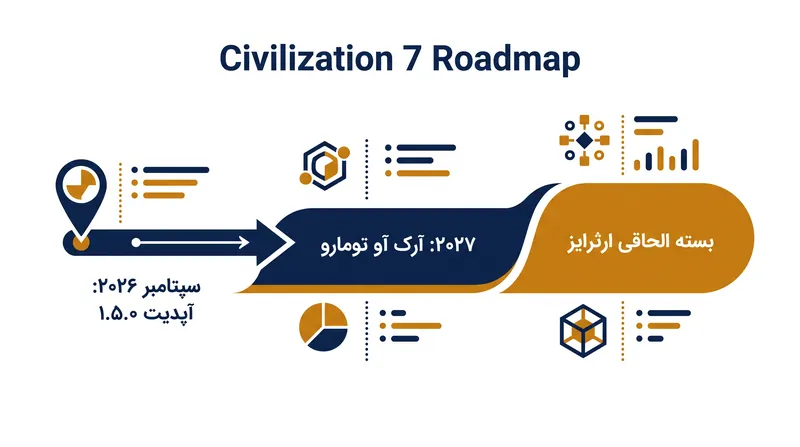 Civilization 7 Roadmap

سپتامبر ۲۰۲۶:
آپدیت ۱.۵.۰

۲۰۲۷: آرک آو تومارو

بسته الحاقی ارثرایز